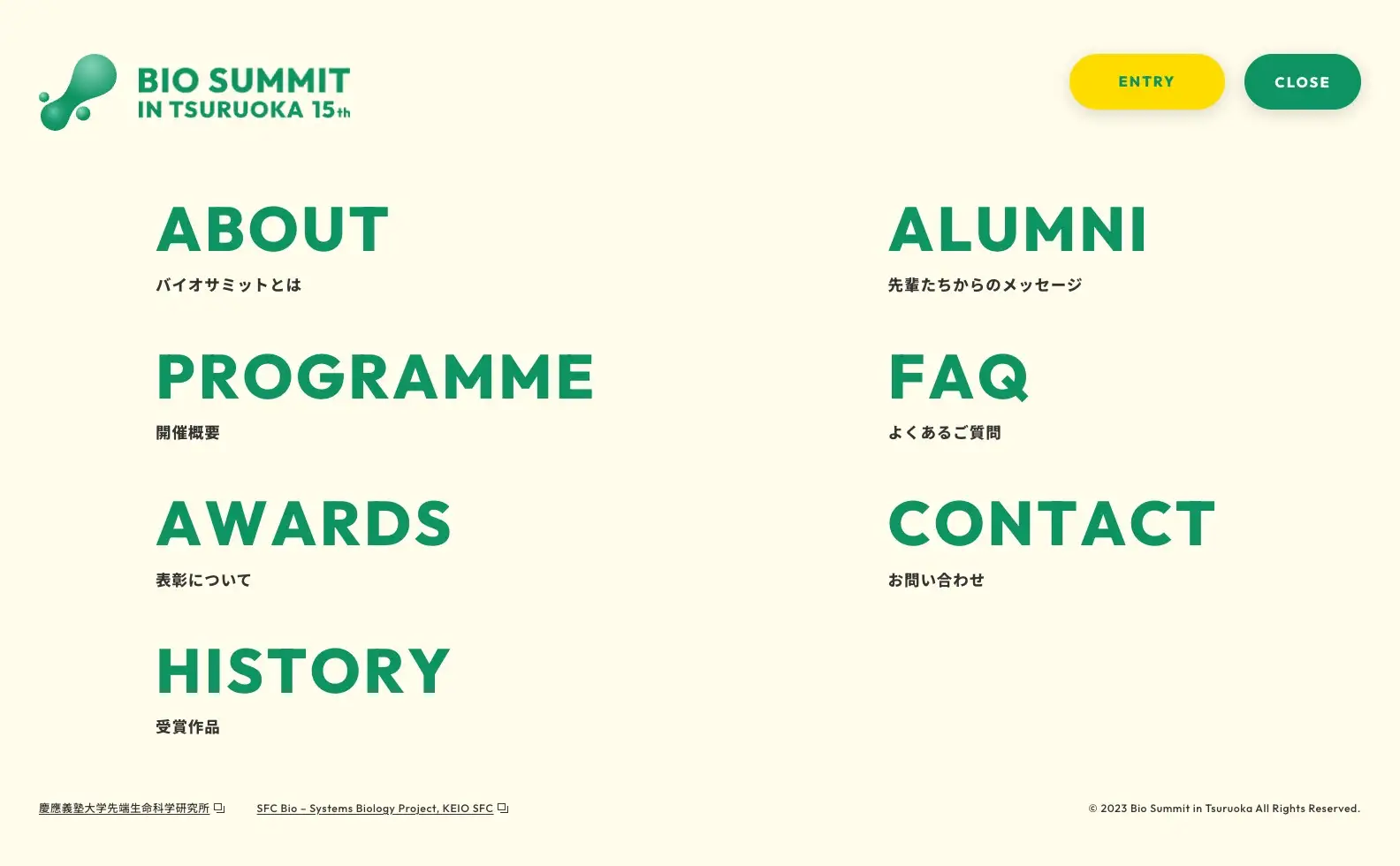 BIO SUMMIT
IN TSURUOKA 15th

ENTRY

CLOSE

ABOUT
バイオサミットとは

PROGRAMME
開催概要

AWARDS
表彰について

HISTORY
受賞作品

ALUMNI
先輩たちからのメッセージ

FAQ
よくあるご質問

CONTACT
お問い合わせ

慶應義塾大学先端生命科学研究所

SFC Bio – Systems Biology Project, KEIO SFC

© 2023 Bio Summit in Tsuruoka All Rights Reserved.